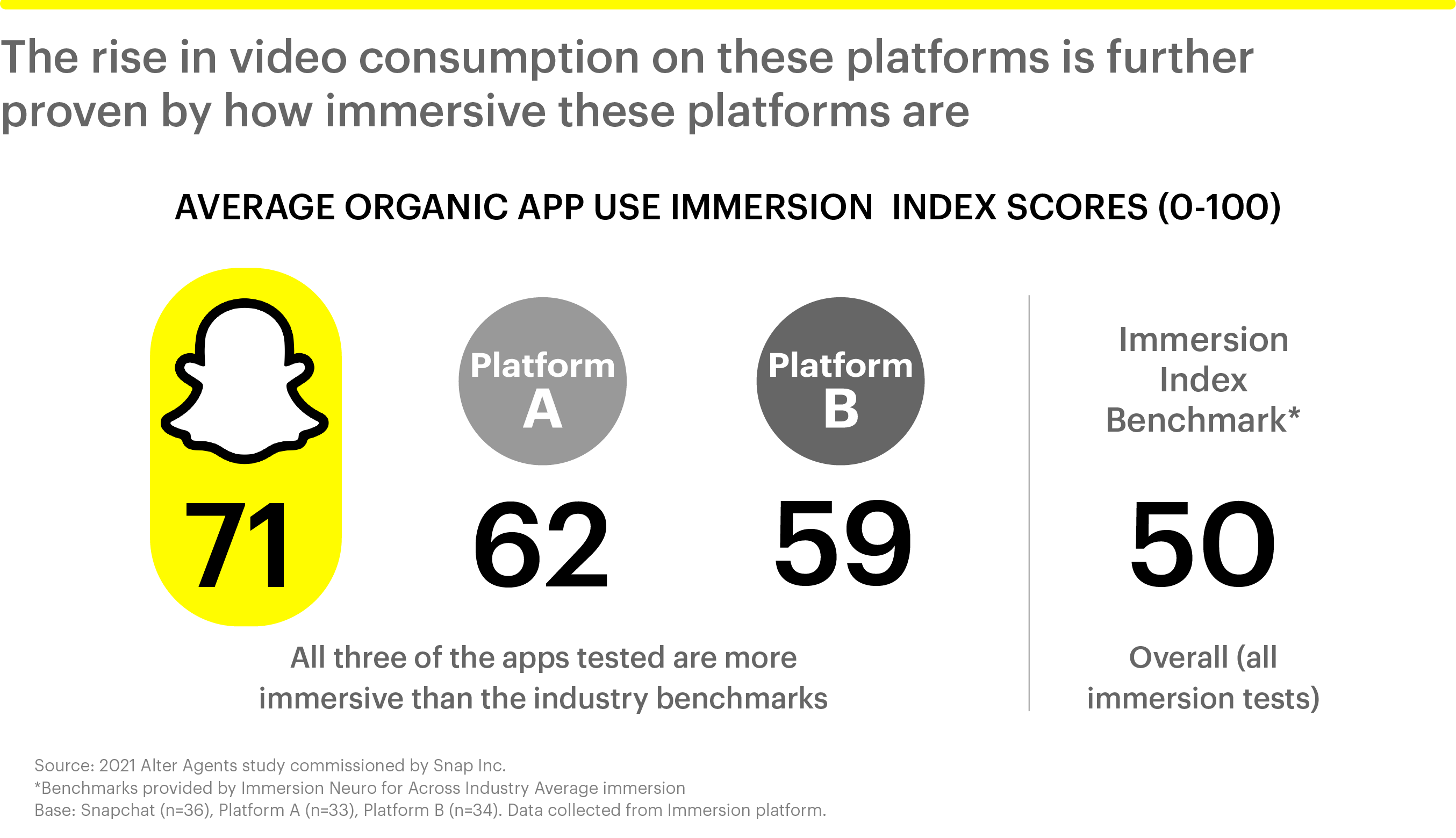 The rise in video consumption on these platforms is further proven by how immersive these platforms are

AVERAGE ORGANIC APP USE IMMERSION INDEX SCORES (0-100)

71

Platform A

62

Platform B

59

Immersion Index Benchmark*

50

All three of the apps tested are more immersive than the industry benchmarks

Overall (all immersion tests)

Source: 2021 Alter Agents study commissioned by Snap Inc.
*Benchmarks provided by Immersion Neuro for Across Industry Average immersion
Base: Snapchat (n=36), Platform A (n=33), Platform B (n=34). Data collected from Immersion platform.